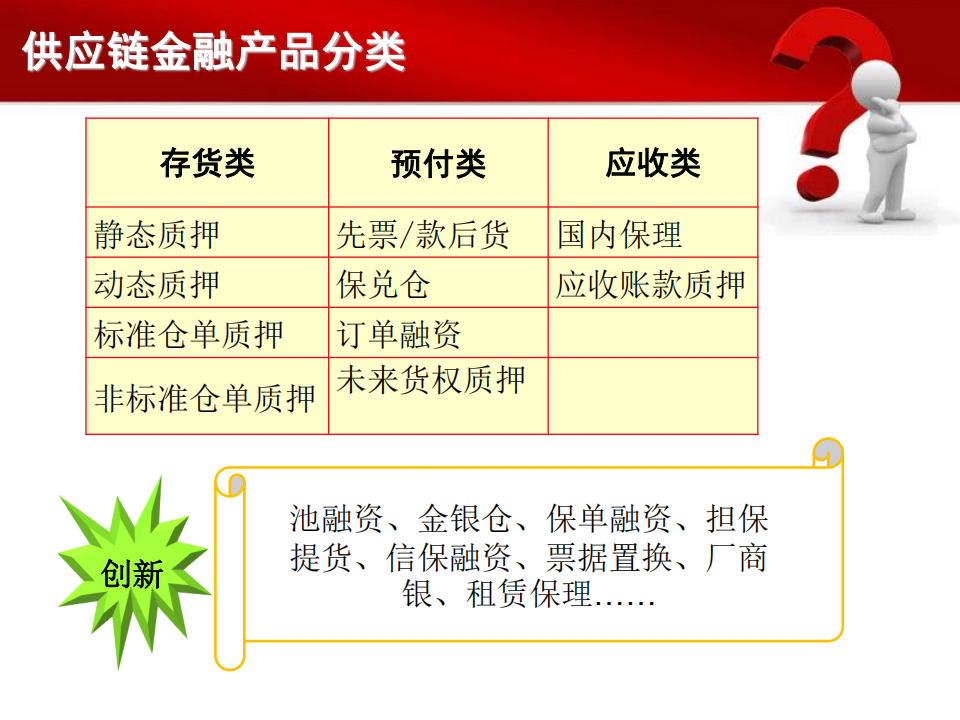 供应链金融产品分类

| 存货类 | 预付类 | 应收类 |
|---|---|---|
| 静态质押 | 先票/款后货 | 国内保理 |
| 动态质押 | 保兑仓 | 应收账款质押 |
| 标准仓单质押 | 订单融资 | |
| 非标准仓单质押 | 未来货权质押 | |

创新

池融资、金银仓、保单融资、担保提货、信保融资、票据置换、厂商银、租赁保理……